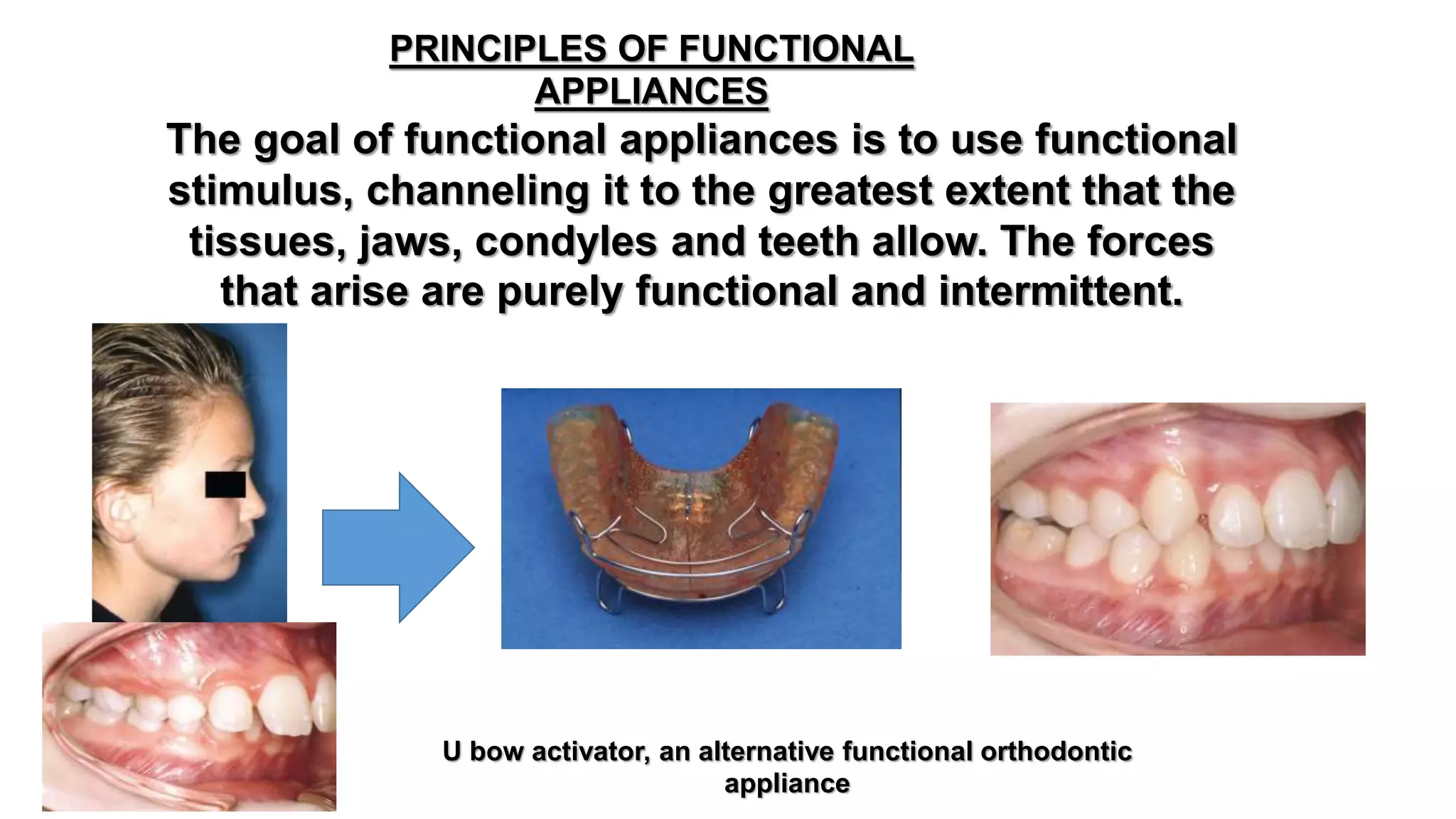 PRINCIPLES OF FUNCTIONAL APPLIANCES

The goal of functional appliances is to use functional stimulus, channeling it to the greatest extent that the tissues, jaws, condyles and teeth allow. The forces that arise are purely functional and intermittent.

U bow activator, an alternative functional orthodontic appliance